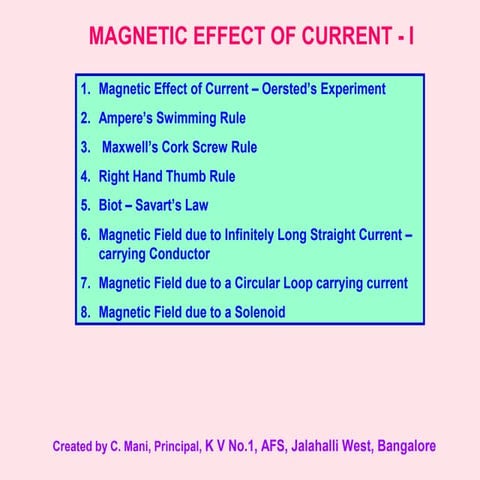 MAGNETIC EFFECT OF CURRENT - I

1. Magnetic Effect of Current – Oersted's Experiment
2. Ampere's Swimming Rule
3. Maxwell's Cork Screw Rule
4. Right Hand Thumb Rule
5. Biot – Savart's Law
6. Magnetic Field due to Infinitely Long Straight Current – carrying Conductor
7. Magnetic Field due to a Circular Loop carrying current
8. Magnetic Field due to a Solenoid

Created by C. Mani, Principal, K V No.1, AFS, Jalahalli West, Bangalore